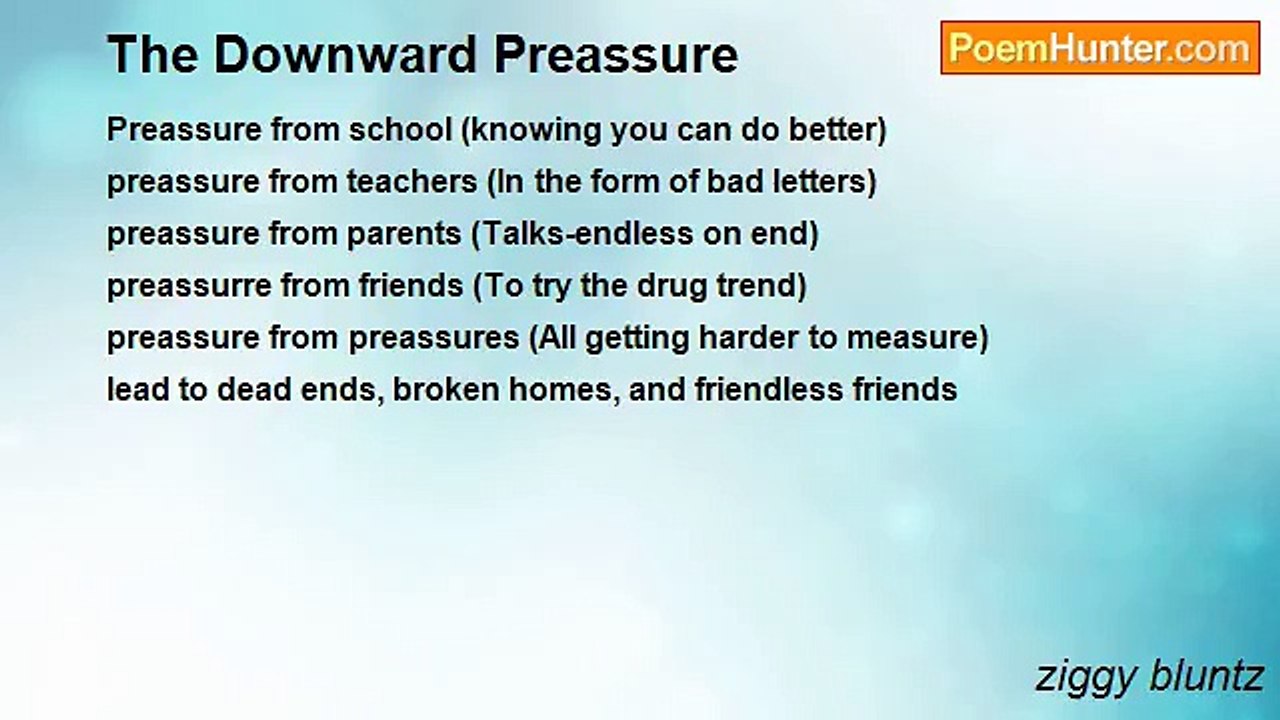 The Downward Preassure

PoemHunter.com

Preassure from school (knowing you can do better)
preassure from teachers (In the form of bad letters)
preassure from parents (Talks-endless on end)
preassurre from friends (To try the drug trend)
preassure from preassures (All getting harder to measure)
lead to dead ends, broken homes, and friendless friends

ziggy bluntz